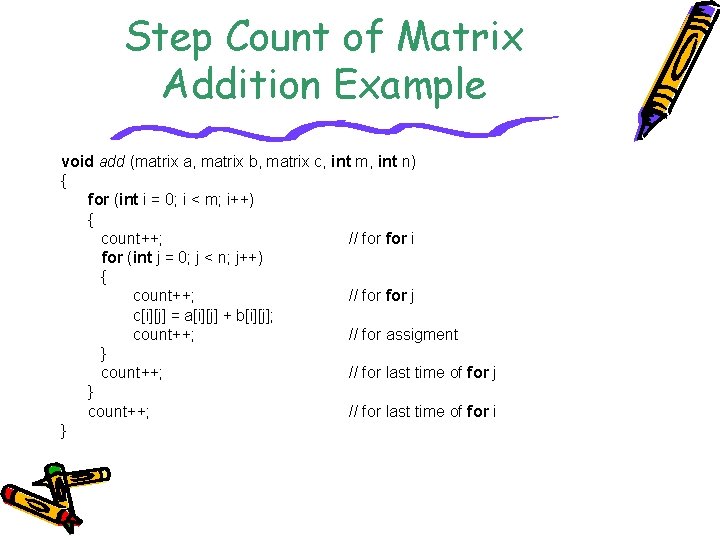 Step Count of Matrix Addition Example

void add (matrix a, matrix b, matrix c, int m, int n)
{
for (int i = 0; i < m; i++)
{
count++; // for for i
for (int j = 0; j < n; j++)
{
count++; // for for j
c[i][j] = a[i][j] + b[i][j];
count++; // for assigment
}
count++; // for last time of for j
}
count++; // for last time of for i
}